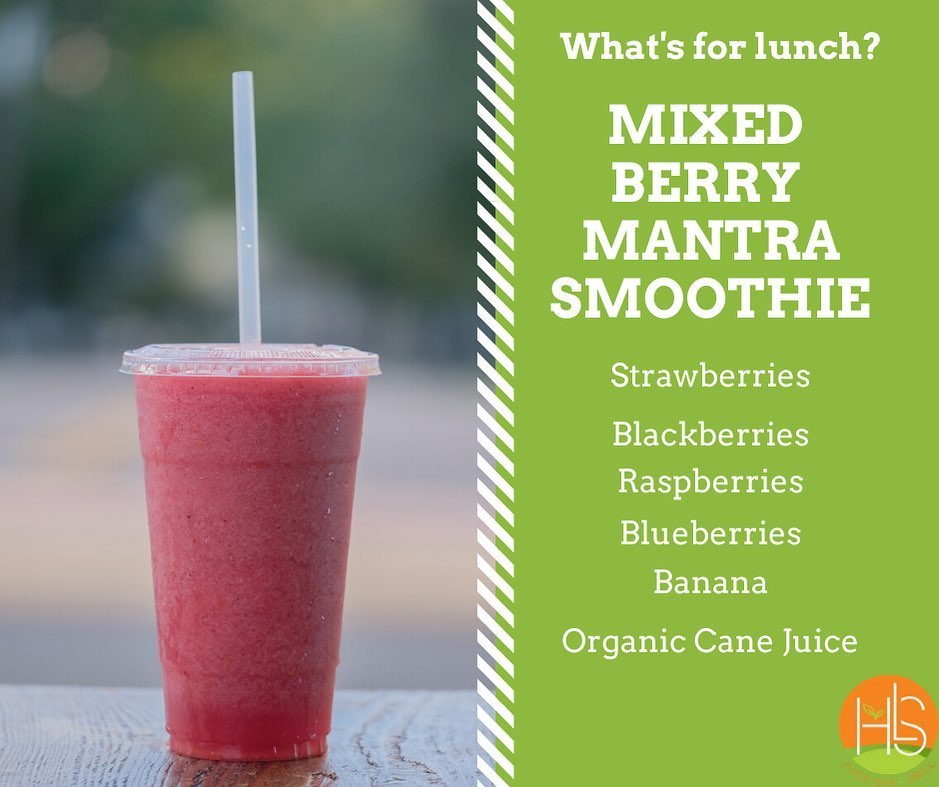 What's for lunch?

MIXED BERRY MANTRA SMOOTHIE

Strawberries

Blackberries

Raspberries

Blueberries

Banana

Organic Cane Juice

HS